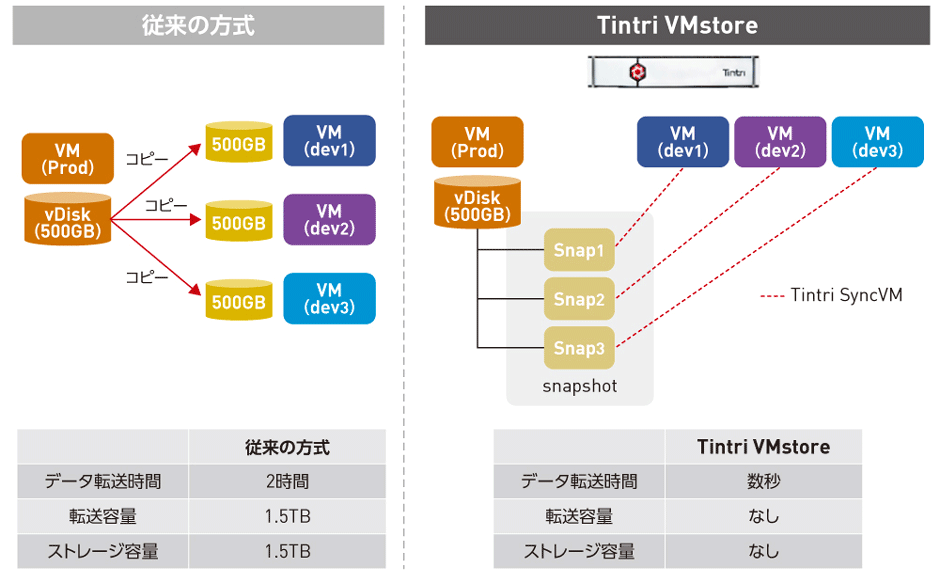 従来の方式

VM (Prod)

vDisk (500GB)

コピー

コピー

コピー

500GB

500GB

500GB

VM (dev1)

VM (dev2)

VM (dev3)

| | 従来の方式 |
|---|---|
| データ転送時間 | 2時間 |
| 転送容量 | 1.5TB |
| ストレージ容量 | 1.5TB |

Tintri VMstore

Tintri

VM (Prod)

vDisk (500GB)

VM (dev1)

VM (dev2)

VM (dev3)

Snap1

Snap2

Snap3

snapshot

Tintri SyncVM

| | Tintri VMstore |
|---|---|
| データ転送時間 | 数秒 |
| 転送容量 | なし |
| ストレージ容量 | なし |